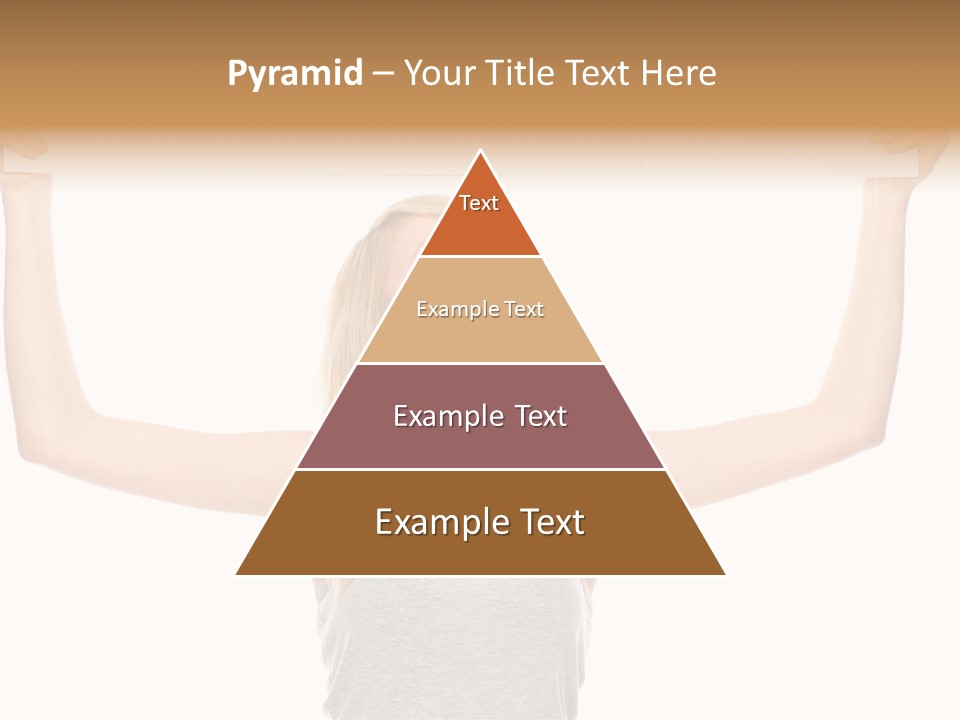 Pyramid – Your Title Text Here

Text

Example Text

Example Text

Example Text